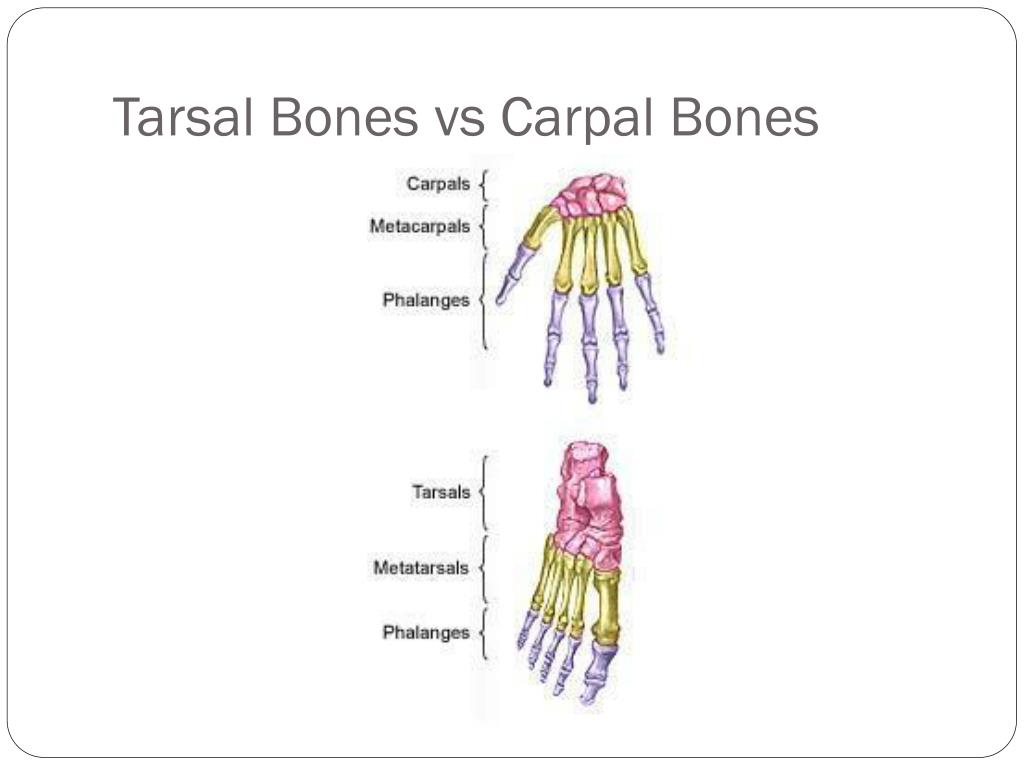 Tarsal Bones vs Carpal Bones

Carpals
Metacarpals
Phalanges

Tarsals
Metatarsals
Phalanges